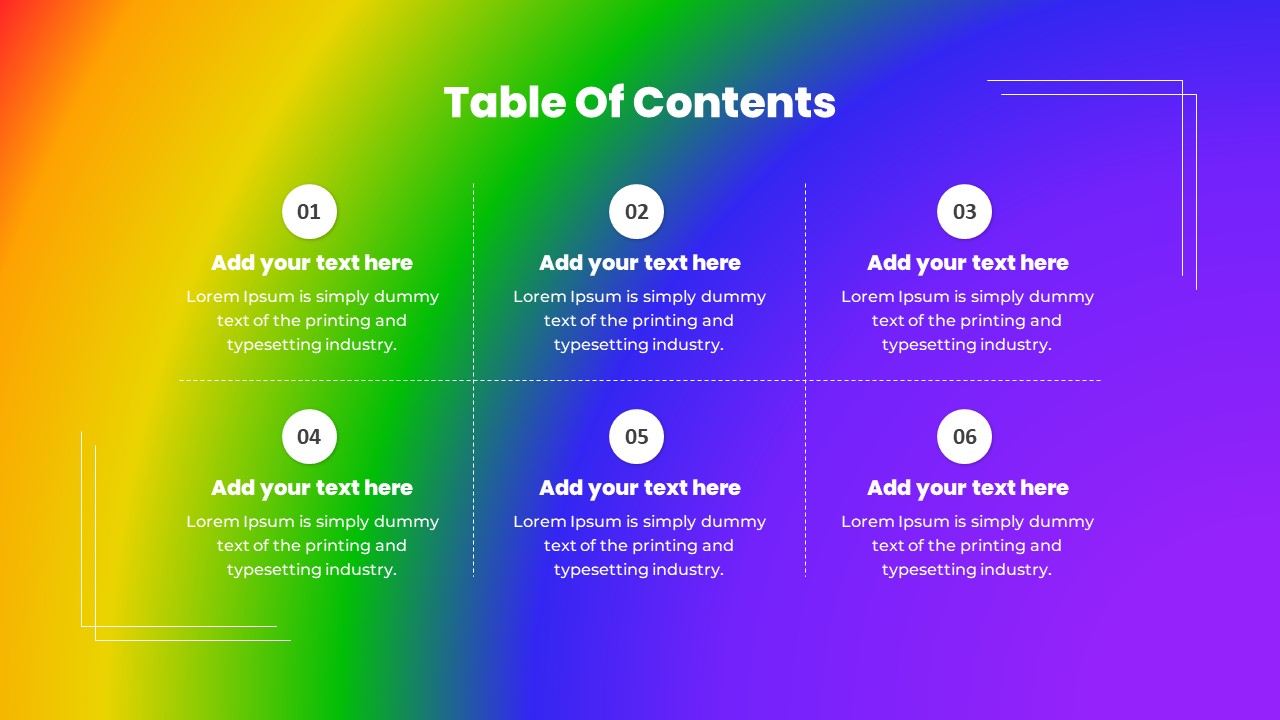 Table Of Contents

01
Add your text here
Lorem Ipsum is simply dummy text of the printing and typesetting industry.

02
Add your text here
Lorem Ipsum is simply dummy text of the printing and typesetting industry.

03
Add your text here
Lorem Ipsum is simply dummy text of the printing and typesetting industry.

04
Add your text here
Lorem Ipsum is simply dummy text of the printing and typesetting industry.

05
Add your text here
Lorem Ipsum is simply dummy text of the printing and typesetting industry.

06
Add your text here
Lorem Ipsum is simply dummy text of the printing and typesetting industry.